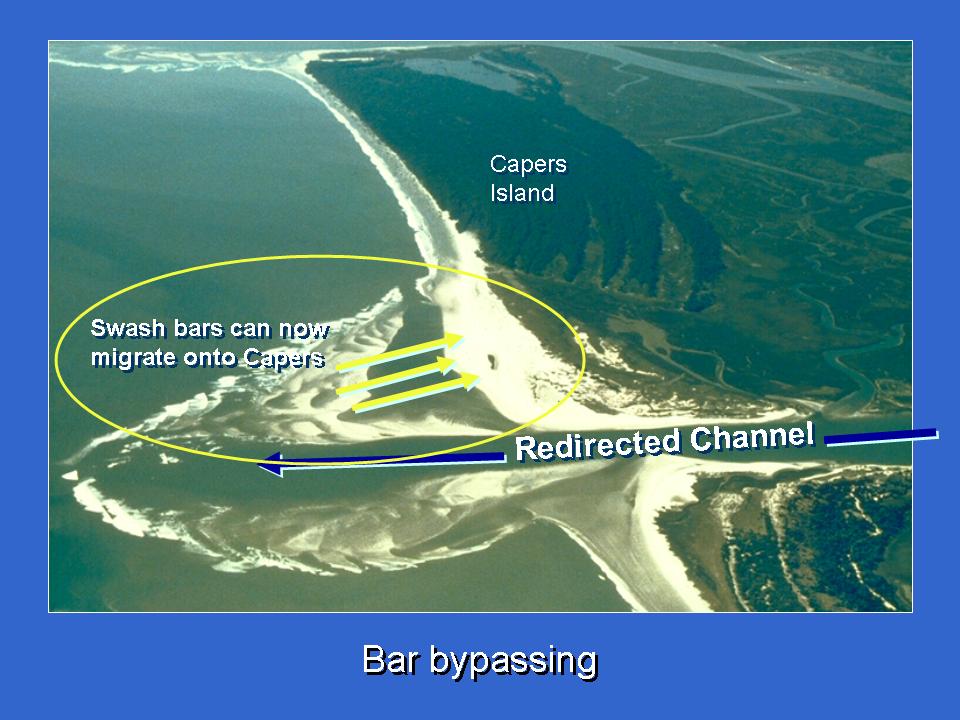 Capers Island

Swash bars can now migrate onto Capers

Redirected Channel

Bar bypassing